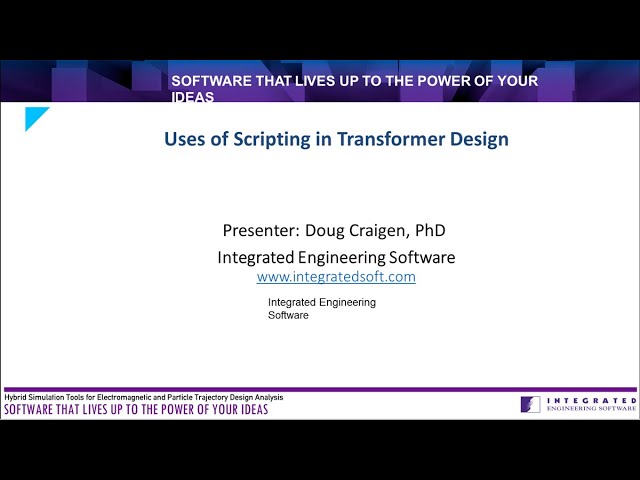 SOFTWARE THAT LIVES UP TO THE POWER OF YOUR IDEAS

Uses of Scripting in Transformer Design

Presenter: Doug Craigen, PhD

Integrated Engineering Software

www.integratedsoft.com

Integrated Engineering Software

Hybrid Simulation Tools for Electromagnetic and Particle Trajectory Design Analysis

SOFTWARE THAT LIVES UP TO THE POWER OF YOUR IDEAS

INTEGRATED ENGINEERING SOFTWARE